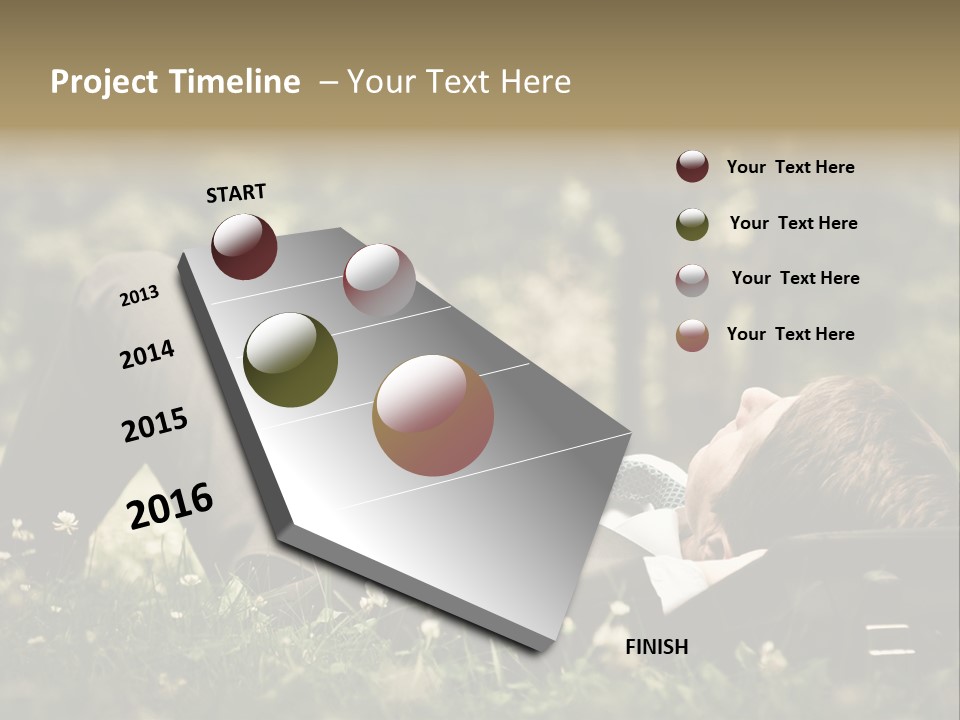 Project Timeline – Your Text Here

START

2013

2014

2015

2016

FINISH

Your Text Here

Your Text Here

Your Text Here

Your Text Here